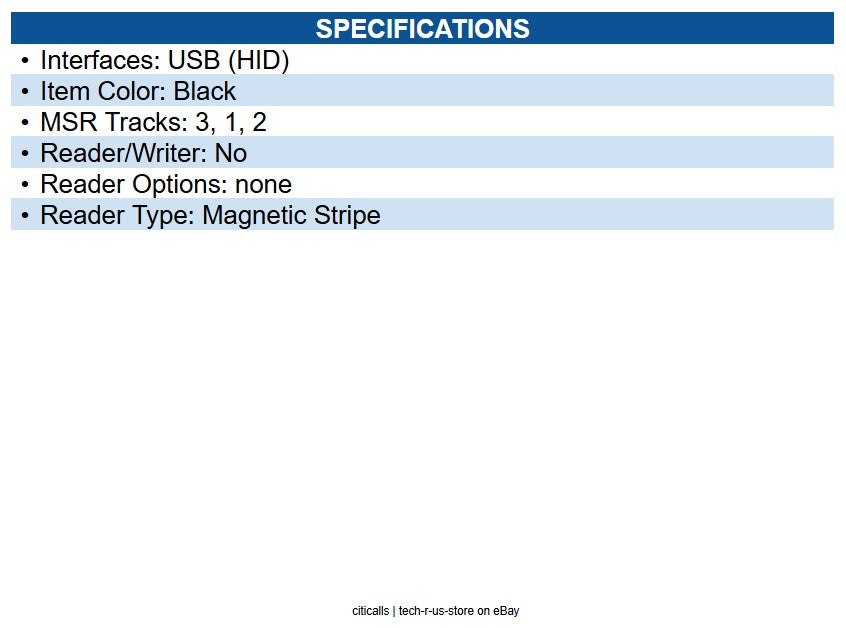 SPECIFICATIONS

• Interfaces: USB (HID)
• Item Color: Black
• MSR Tracks: 3, 1, 2
• Reader/Writer: No
• Reader Options: none
• Reader Type: Magnetic Stripe

citicalls | tech-r-us-store on eBay